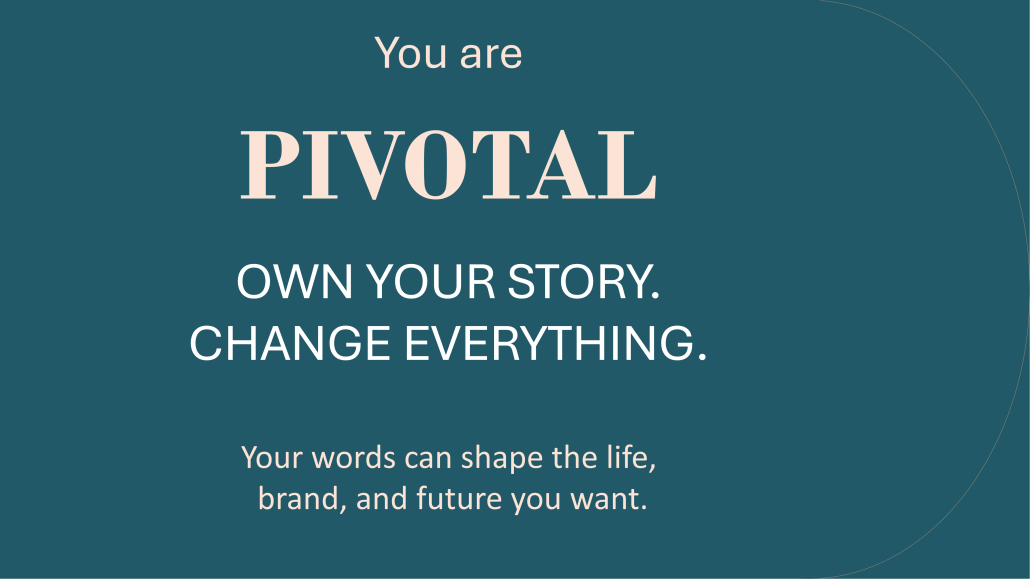 You are

PIVOTAL

OWN YOUR STORY.
CHANGE EVERYTHING.

Your words can shape the life, brand, and future you want.